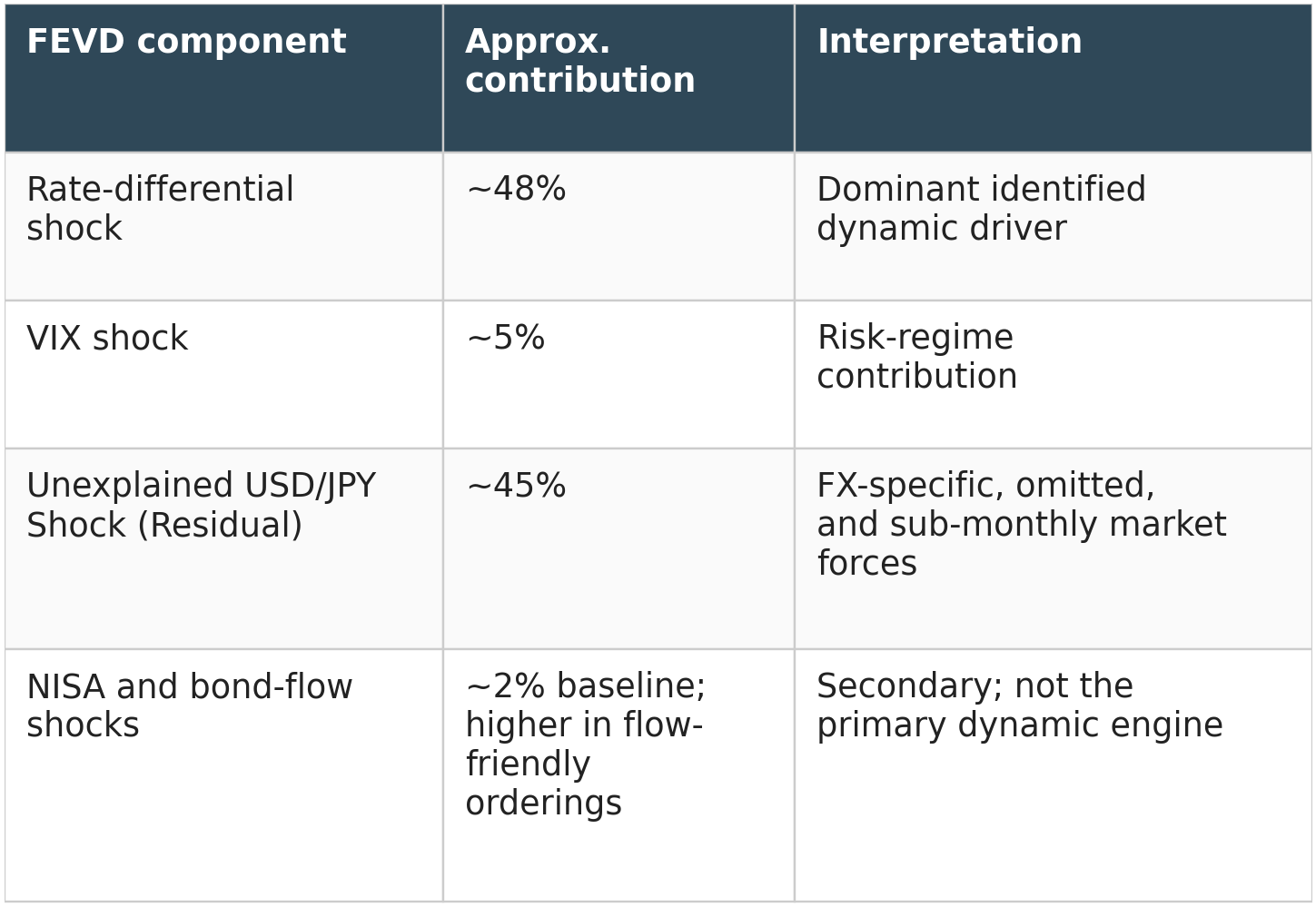 | FEVD component | Approx. contribution | Interpretation |
|---|---|---|
| Rate-differential shock | ~48% | Dominant identified dynamic driver |
| VIX shock | ~5% | Risk-regime contribution |
| Unexplained USD/JPY Shock (Residual) | ~45% | FX-specific, omitted, and sub-monthly market forces |
| NISA and bond-flow shocks | ~2% baseline; higher in flow-friendly orderings | Secondary; not the primary dynamic engine |